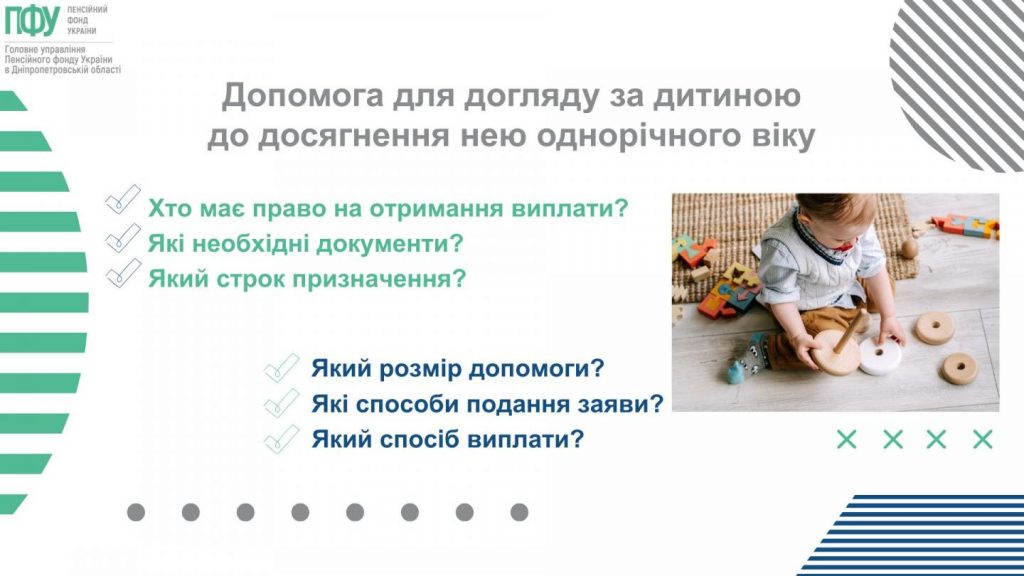 ПФУ ПЕНСІЙНИЙ ФОНД УКРАЇНИ
Головне управління Пенсійного фонду України в Дніпропетровській області

Допомога для догляду за дитиною до досягнення нею однорічного віку

Хто має право на отримання виплати?
Які необхідні документи?
Який строк призначення?

Який розмір допомоги?
Які способи подання заяви?
Який спосіб виплати?